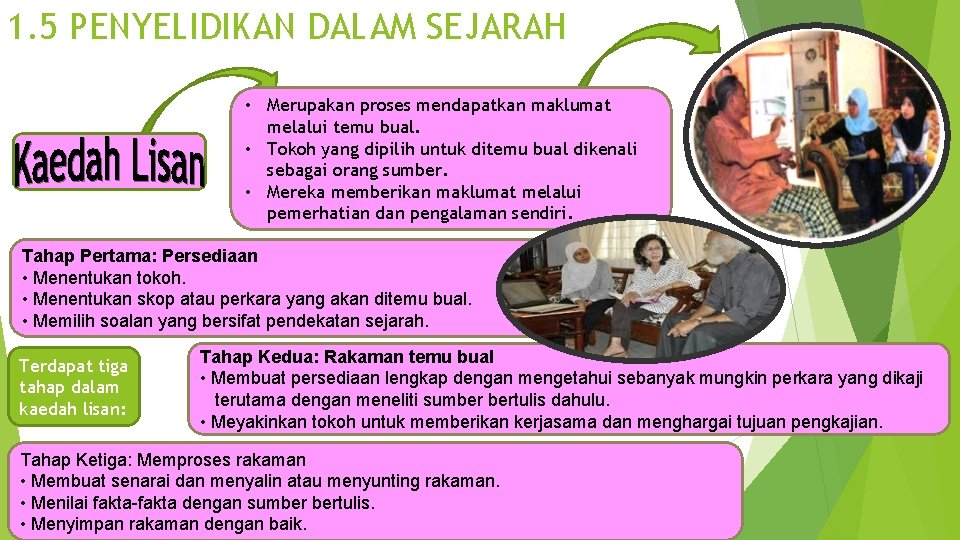 1.5 PENYELIDIKAN DALAM SEJARAH

Kaedah Lisan

• Merupakan proses mendapatkan maklumat melalui temu bual.
• Tokoh yang dipilih untuk ditemu bual dikenali sebagai orang sumber.
• Mereka memberikan maklumat melalui pemerhatian dan pengalaman sendiri.

Tahap Pertama: Persediaan
• Menentukan tokoh.
• Menentukan skop atau perkara yang akan ditemu bual.
• Memilih soalan yang bersifat pendekatan sejarah.

Terdapat tiga tahap dalam kaedah lisan:

Tahap Kedua: Rakaman temu bual
• Membuat persediaan lengkap dengan mengetahui sebanyak mungkin perkara yang dikaji terutama dengan meneliti sumber bertulis dahulu.
• Meyakinkan tokoh untuk memberikan kerjasama dan menghargai tujuan pengkajian.

Tahap Ketiga: Memproses rakaman
• Membuat senarai dan menyalin atau menyunting rakaman.
• Menilai fakta-fakta dengan sumber bertulis.
• Menyimpan rakaman dengan baik.